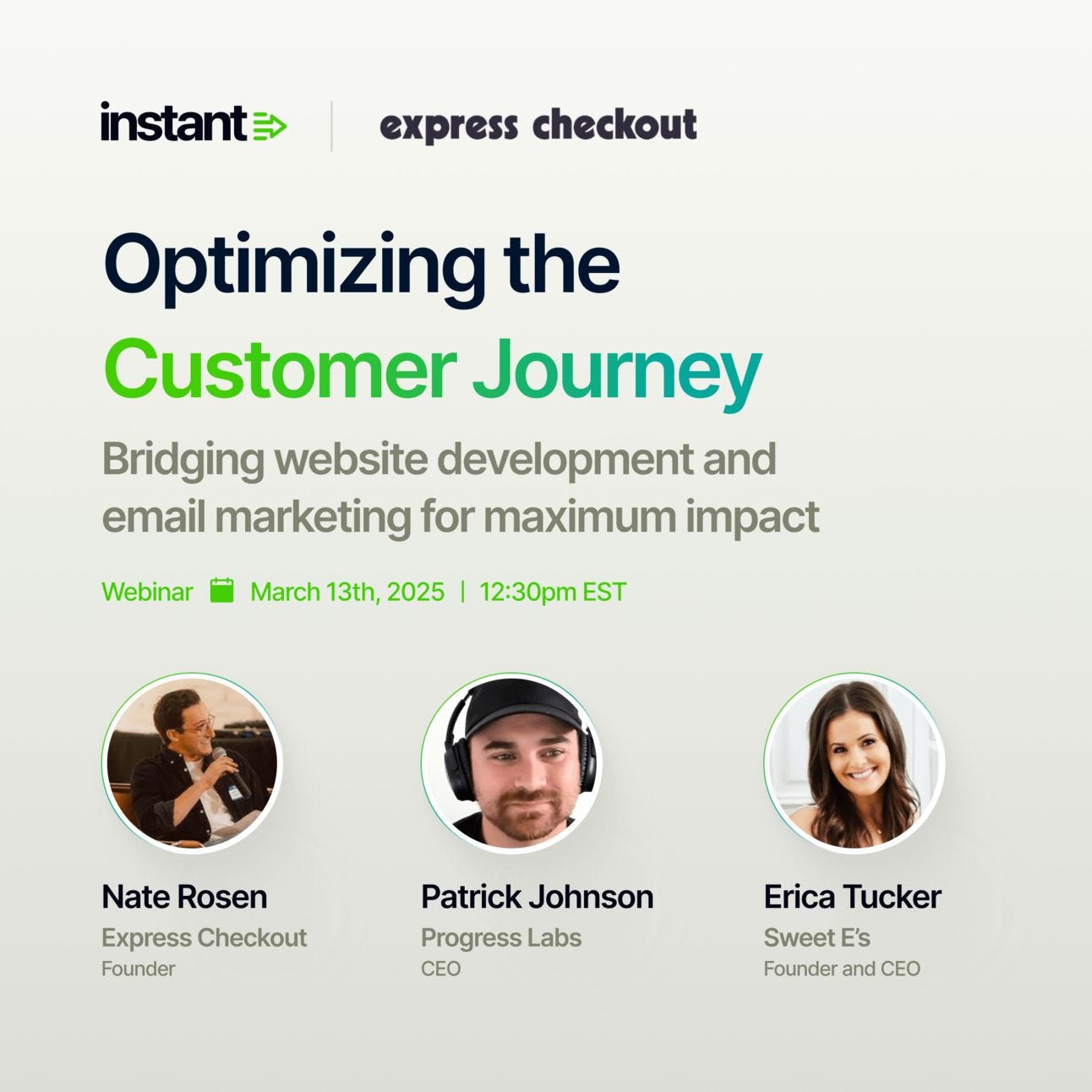 instant | express checkout

Optimizing the Customer Journey

Bridging website development and email marketing for maximum impact

Webinar March 13th, 2025 | 12:30pm EST

Nate Rosen
Express Checkout
Founder

Patrick Johnson
Progress Labs
CEO

Erica Tucker
Sweet E's
Founder and CEO